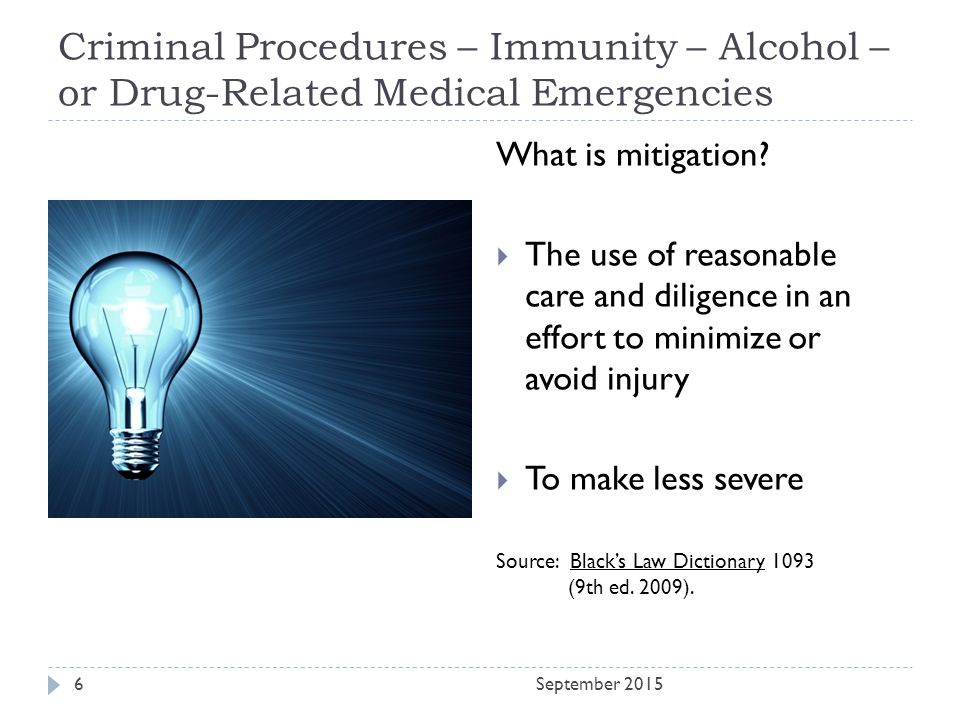 Criminal Procedures – Immunity – Alcohol – or Drug-Related Medical Emergencies

What is mitigation?

The use of reasonable care and diligence in an effort to minimize or avoid injury

To make less severe

Source: Black's Law Dictionary 1093 (9th ed. 2009).

6

September 2015